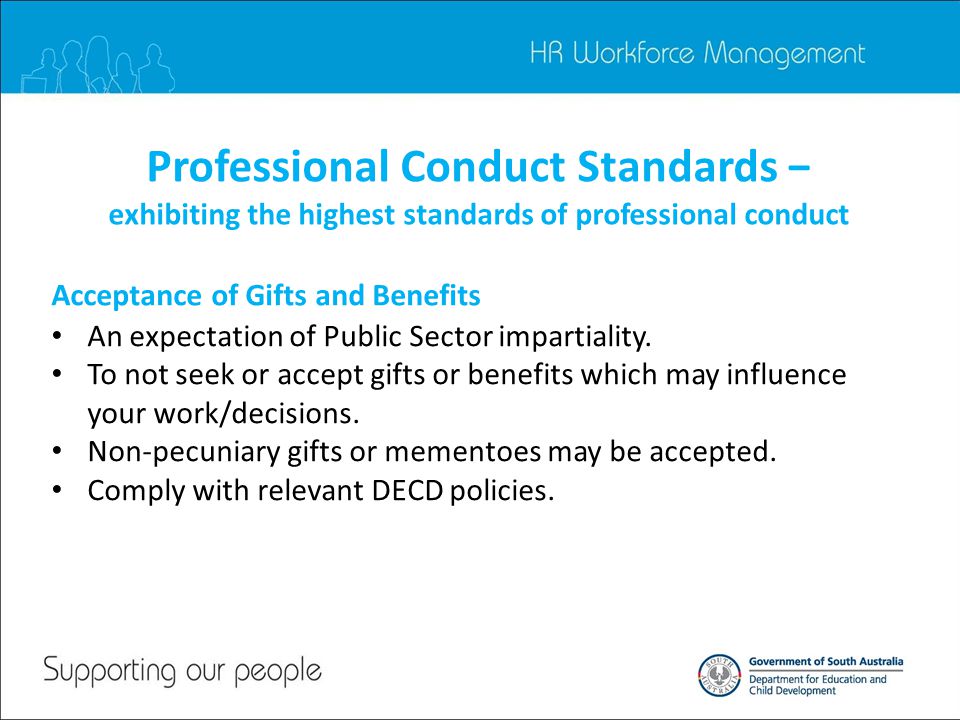 HR Workforce Management

Professional Conduct Standards – exhibiting the highest standards of professional conduct

Acceptance of Gifts and Benefits
• An expectation of Public Sector impartiality.
• To not seek or accept gifts or benefits which may influence your work/decisions.
• Non-pecuniary gifts or mementoes may be accepted.
• Comply with relevant DECD policies.

Supporting our people

SOUTH AUSTRALIA
Government of South Australia
Department for Education and Child Development